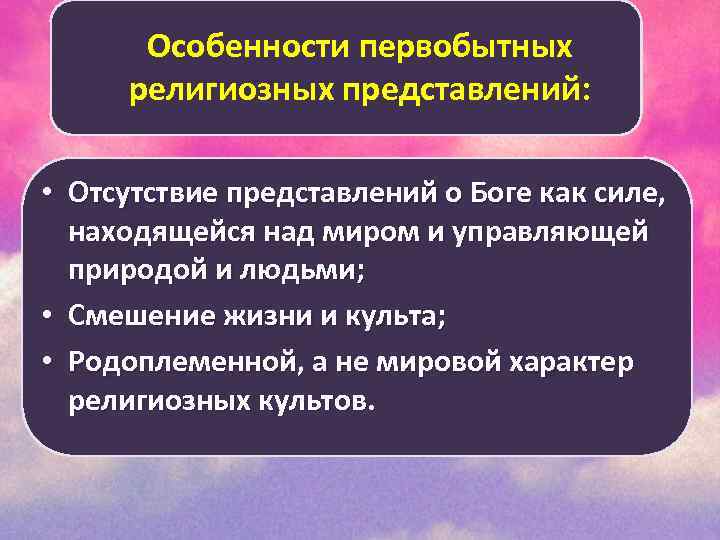 Особенности первобытных религиозных представлений:

• Отсутствие представлений о Боге как силе, находящейся над миром и управляющей природой и людьми;
• Смешение жизни и культа;
• Родоплеменной, а не мировой характер религиозных культов.